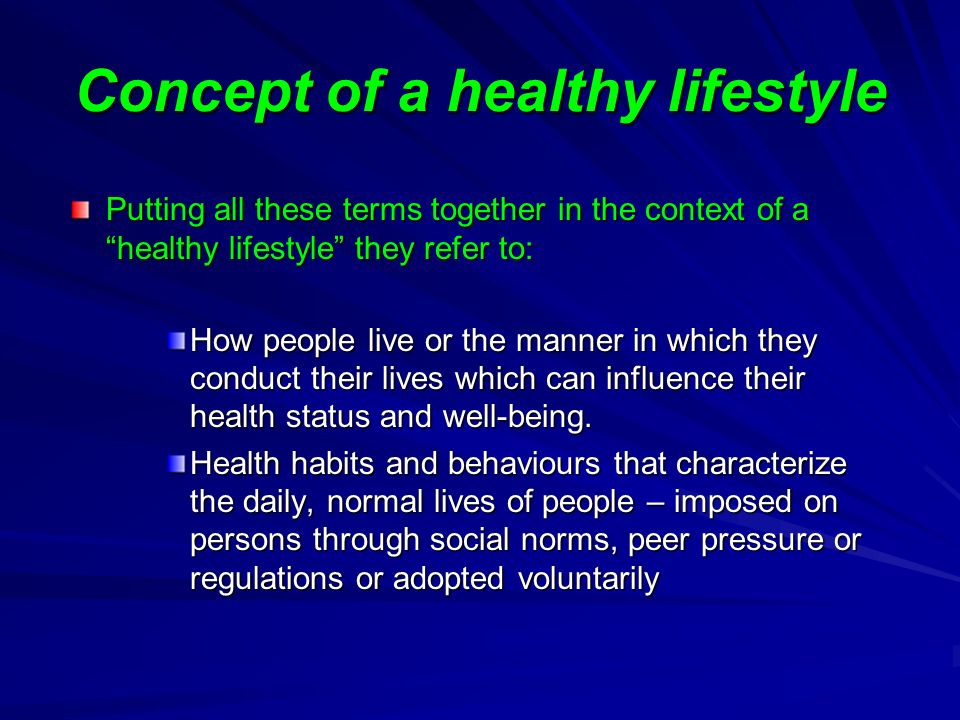 Concept of a healthy lifestyle

Putting all these terms together in the context of a “healthy lifestyle” they refer to:

How people live or the manner in which they conduct their lives which can influence their health status and well-being.

Health habits and behaviours that characterize the daily, normal lives of people – imposed on persons through social norms, peer pressure or regulations or adopted voluntarily